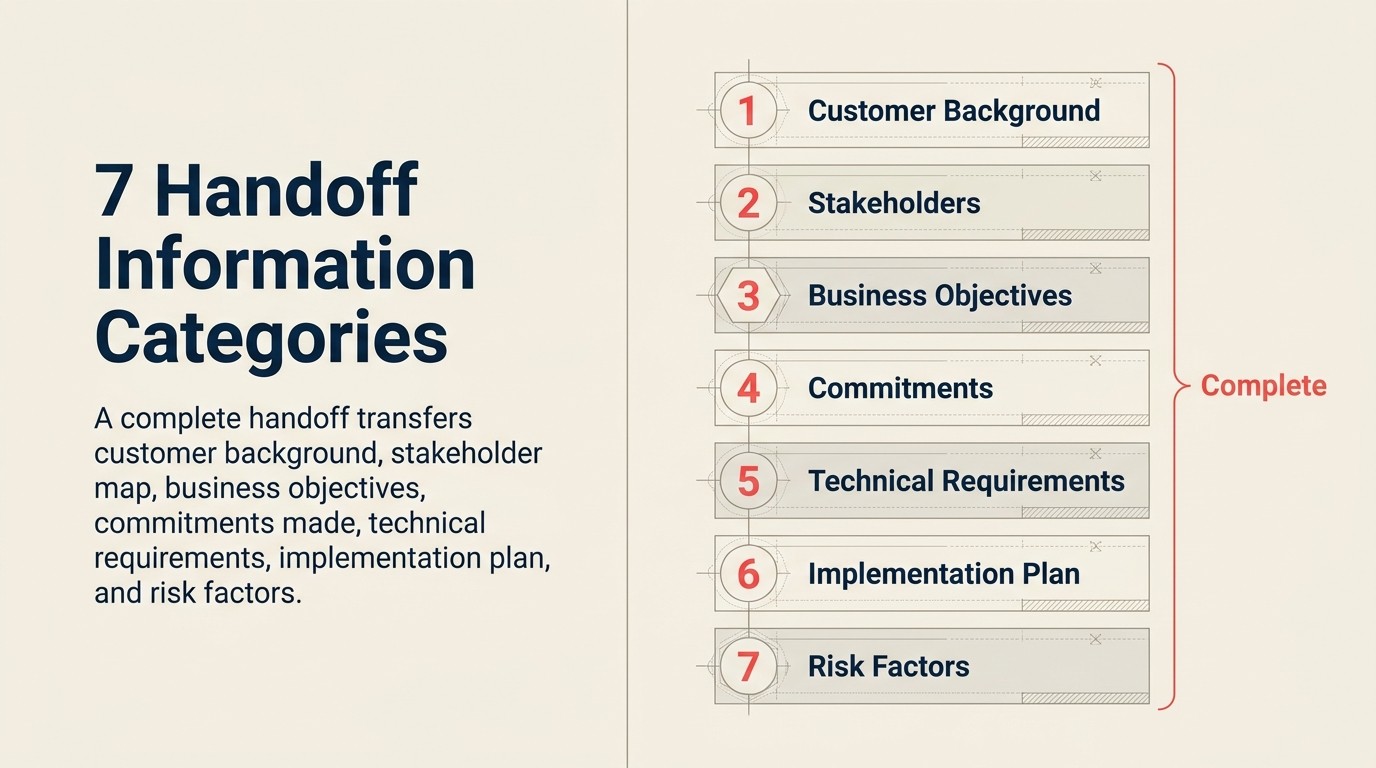 7 Handoff Information Categories

A complete handoff transfers customer background, stakeholder map, business objectives, commitments made, technical requirements, implementation plan, and risk factors.

1 Customer Background

2 Stakeholders

3 Business Objectives

4 Commitments

5 Technical Requirements

6 Implementation Plan

7 Risk Factors

Complete